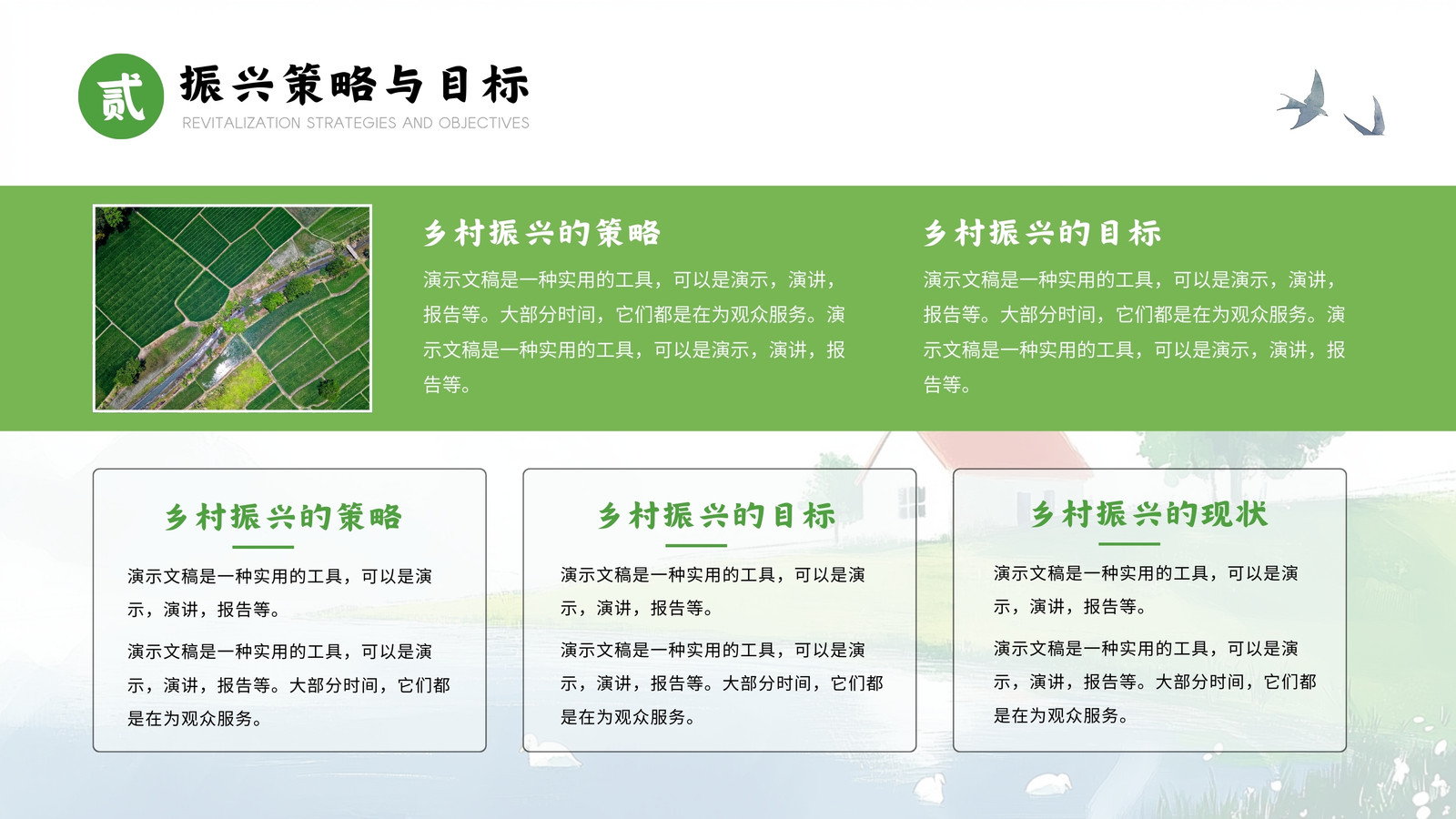 贰

振兴策略与目标

REVITALIZATION STRATEGIES AND OBJECTIVES

乡村振兴的策略

演示文稿是一种实用的工具，可以是演示，演讲，报告等。大部分时间，它们都是在为观众服务。演示文稿是一种实用的工具，可以是演示，演讲，报告等。

乡村振兴的目标

演示文稿是一种实用的工具，可以是演示，演讲，报告等。大部分时间，它们都是在为观众服务。演示文稿是一种实用的工具，可以是演示，演讲，报告等。

乡村振兴的策略

演示文稿是一种实用的工具，可以是演示，演讲，报告等。

演示文稿是一种实用的工具，可以是演示，演讲，报告等。大部分时间，它们都是在为观众服务。

乡村振兴的目标

演示文稿是一种实用的工具，可以是演示，演讲，报告等。

演示文稿是一种实用的工具，可以是演示，演讲，报告等。大部分时间，它们都是在为观众服务。

乡村振兴的现状

演示文稿是一种实用的工具，可以是演示，演讲，报告等。

演示文稿是一种实用的工具，可以是演示，演讲，报告等。大部分时间，它们都是在为观众服务。